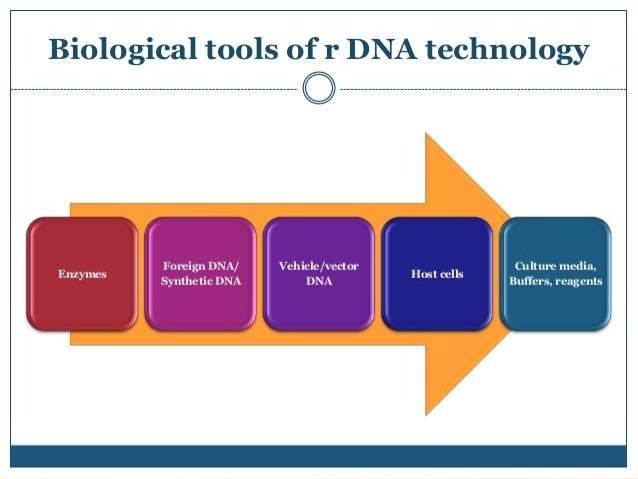 Biological tools of r DNA technology

Enzymes

Foreign DNA/ Synthetic DNA

Vehicle/vector DNA

Host cells

Culture media, Buffers, reagents